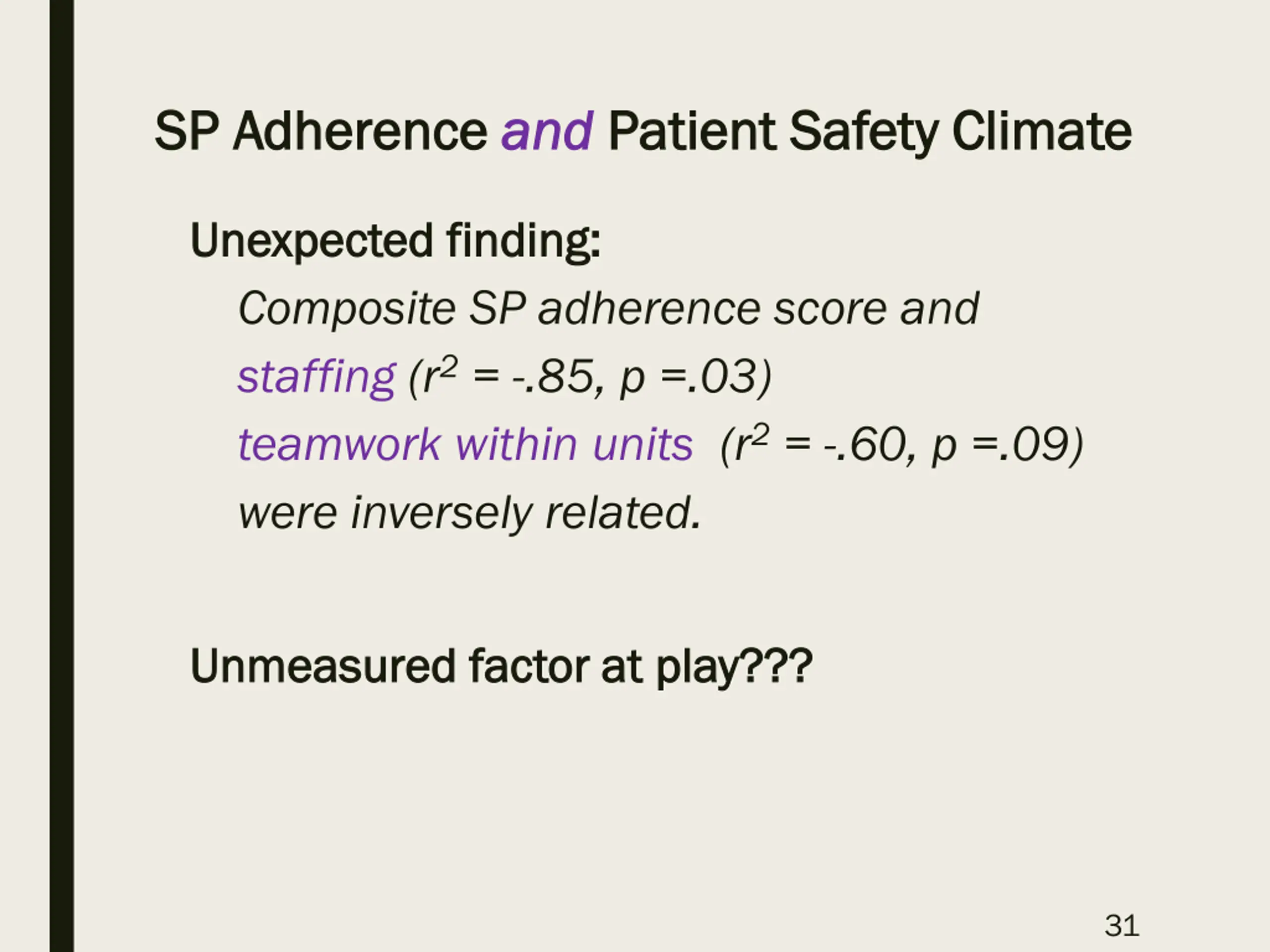 SP Adherence and Patient Safety Climate

Unexpected finding:

Composite SP adherence score and
staffing ($r^2$ = -.85, p =.03)
teamwork within units ($r^2$ = -.60, p =.09)
were inversely related.

Unmeasured factor at play???

31